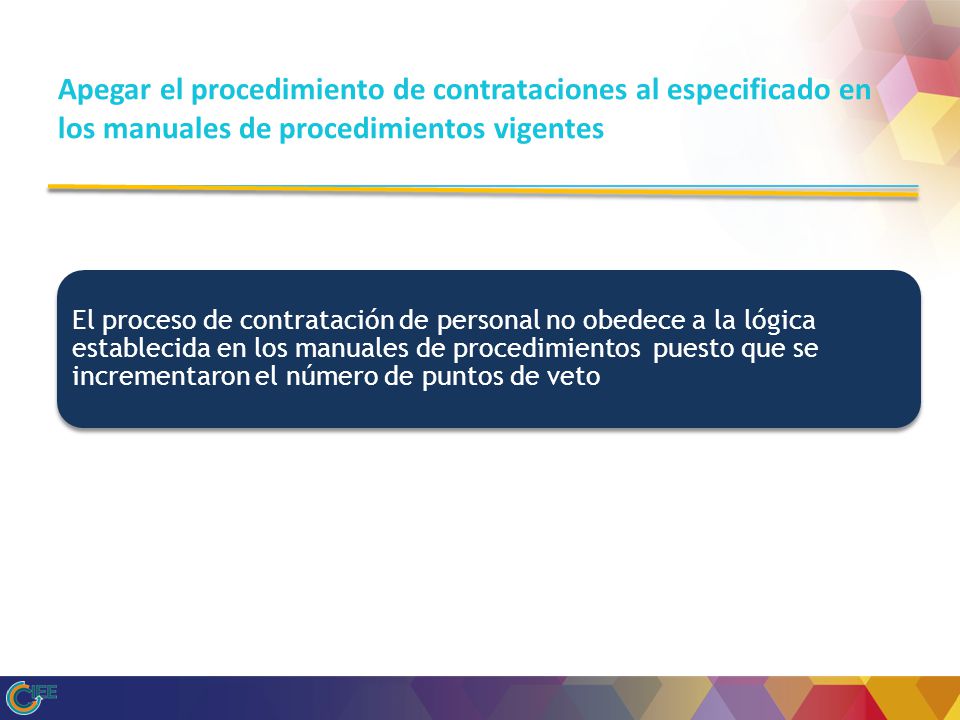 Apegar el procedimiento de contrataciones al especificado en los manuales de procedimientos vigentes

El proceso de contratación de personal no obedece a la lógica establecida en los manuales de procedimientos puesto que se incrementaron el número de puntos de veto

IFE